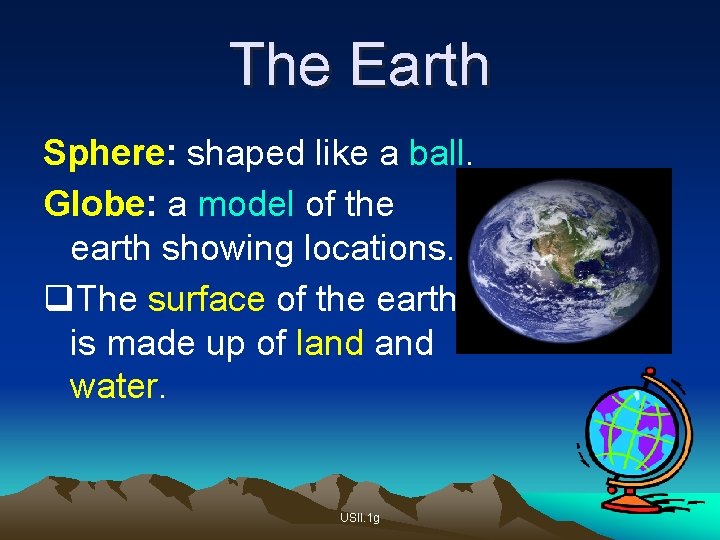 The Earth

Sphere: shaped like a ball.

Globe: a model of the earth showing locations.

❑The surface of the earth is made up of land and water.

USII.1g